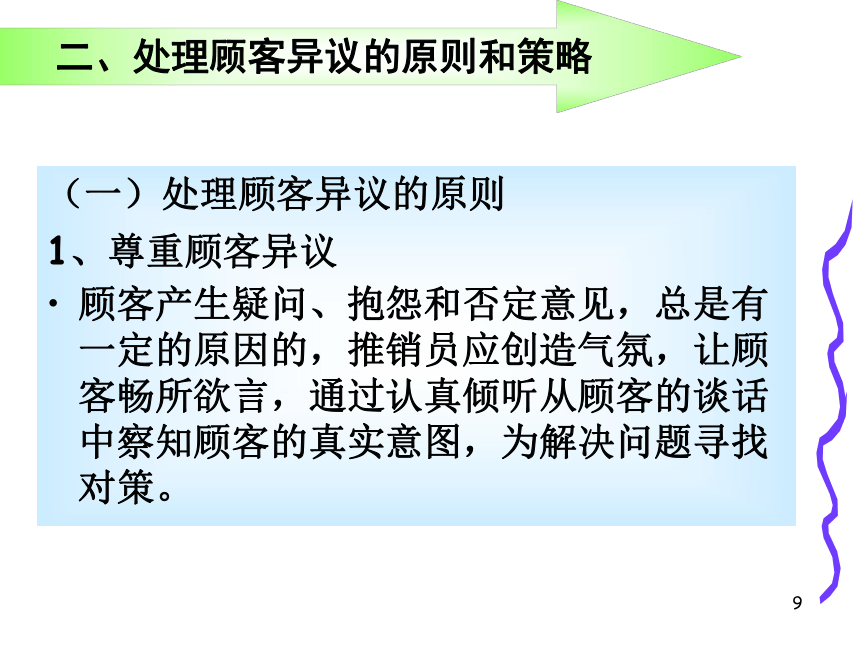 二、处理顾客异议的原则和策略

（一）处理顾客异议的原则

1、尊重顾客异议

• 顾客产生疑问、抱怨和否定意见，总是有一定的原因的，推销员应创造气氛，让顾客畅所欲言，通过认真倾听从顾客的谈话中察知顾客的真实意图，为解决问题寻找对策。

9